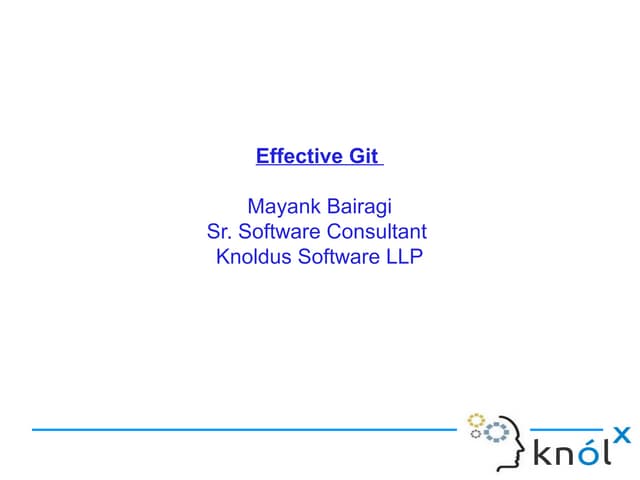 Effective Git

Mayank Bairagi
Sr. Software Consultant
Knoldus Software LLP

knólx